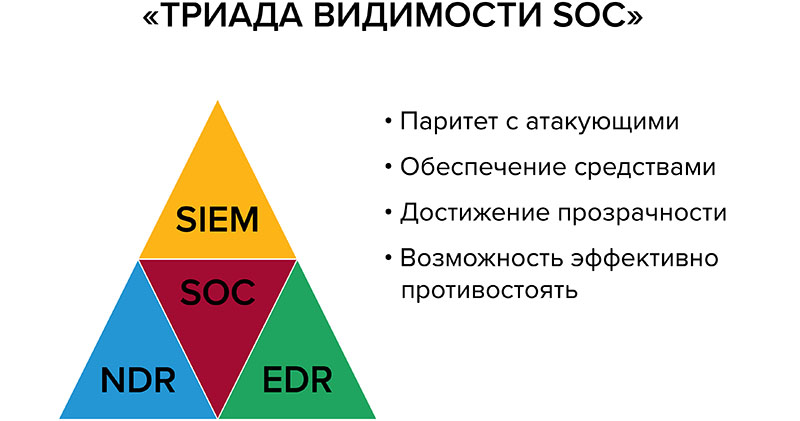 «ТРИАДА ВИДИМОСТИ SOC»

SIEM

SOC

NDR

EDR

• Паритет с атакующими
• Обеспечение средствами
• Достижение прозрачности
• Возможность эффективно противостоять